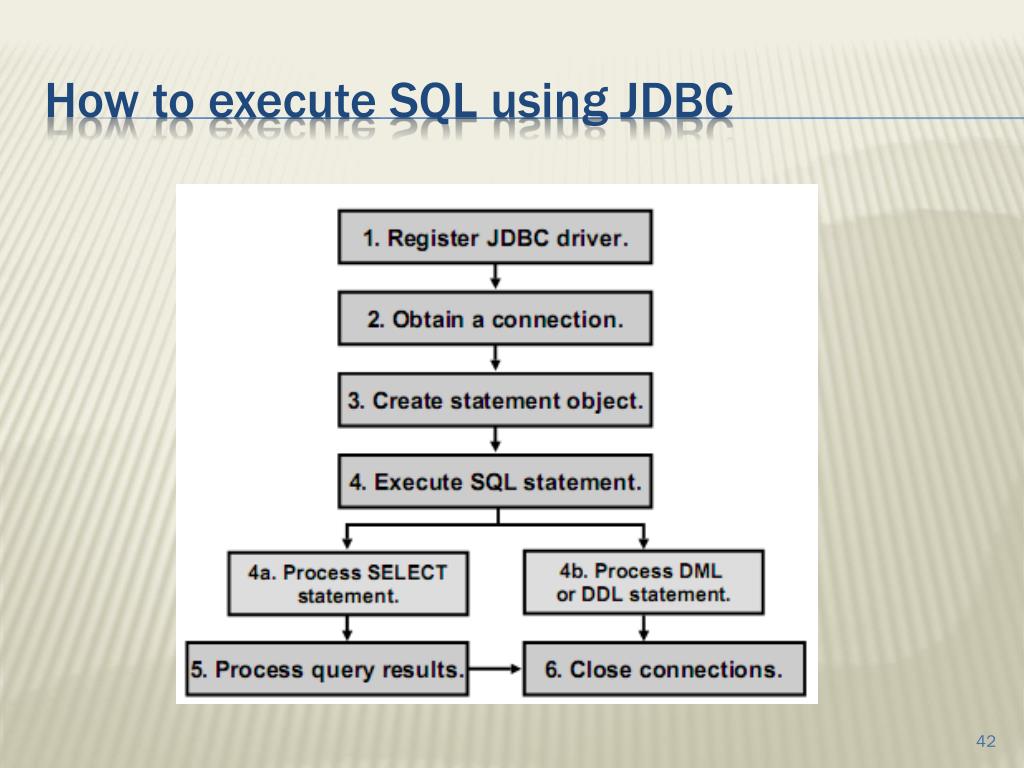 How to execute SQL using JDBC

1. Register JDBC driver.

2. Obtain a connection.

3. Create statement object.

4. Execute SQL statement.

4a. Process SELECT statement.

4b. Process DML or DDL statement.

5. Process query results.

6. Close connections.

42